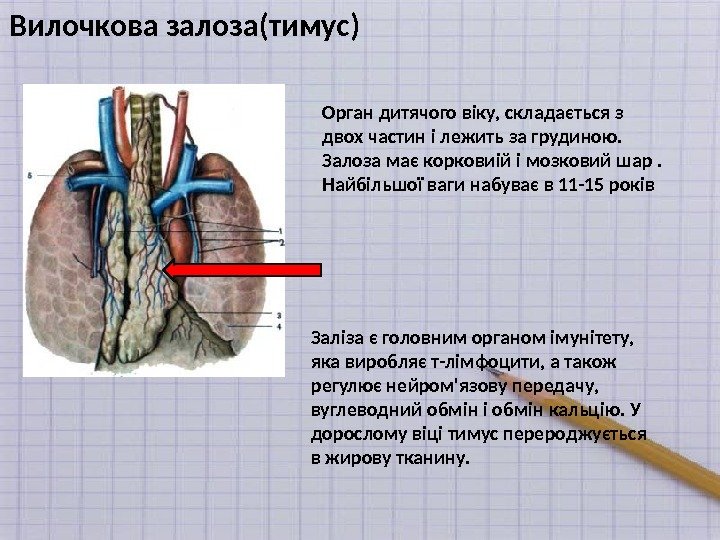 Вилочкова залоза(тимус)

5

1
2
3
4

Орган дитячого віку, складається з двох частин і лежить за грудиною. Залоза має корковиій і мозковий шар . Найбільшої ваги набуває в 11-15 років

Заліза є головним органом імунітету, яка виробляє т-лімфоцити, а також регулює нейром'язову передачу, вуглеводний обмін і обмін кальцію. У дорослому віці тимус перероджується в жирову тканину.